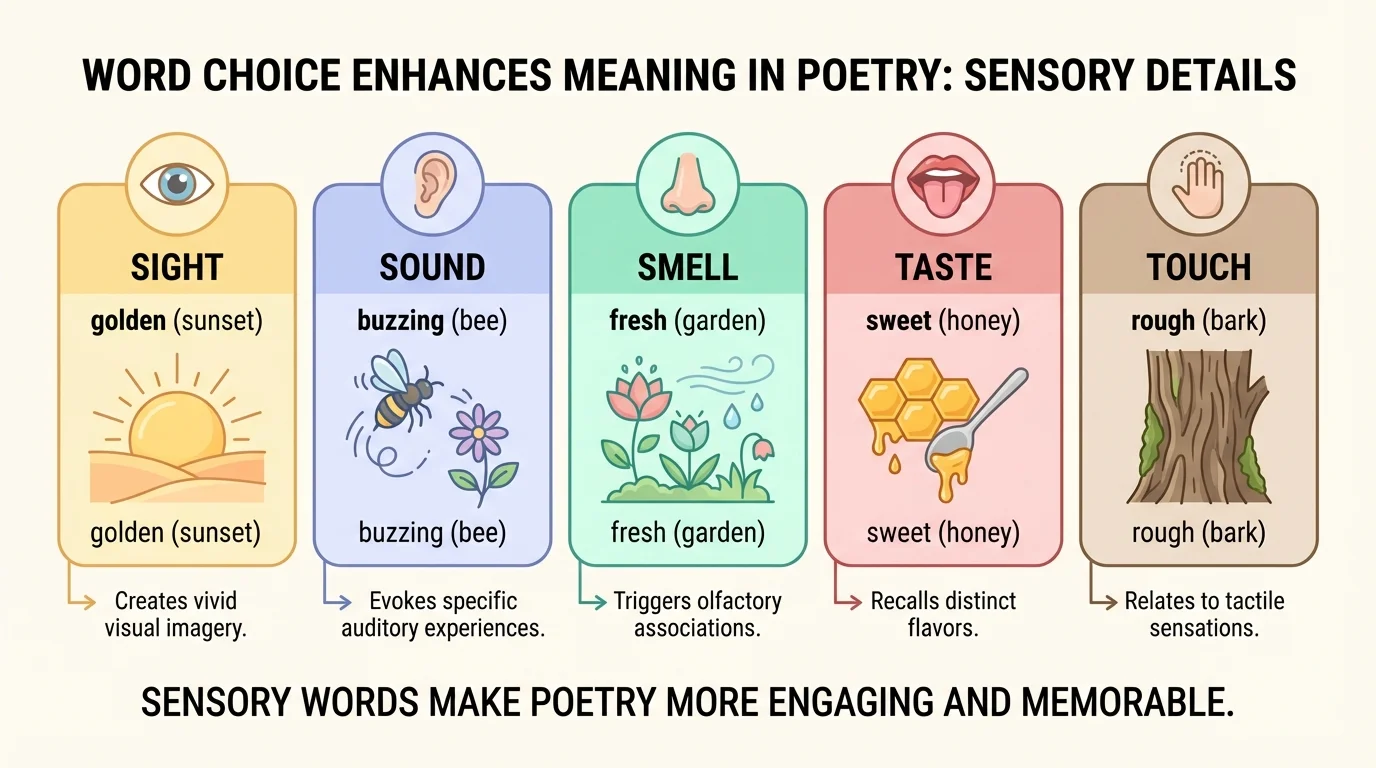 WORD CHOICE ENHANCES MEANING IN POETRY: SENSORY DETAILS

SIGHT

golden (sunset)

golden (sunset)

Creates vivid visual imagery.

SOUND

buzzing (bee)

buzzing (bee)

Evokes specific auditory experiences.

SMELL

fresh (garden)

fresh (garden)

Triggers olfactory associations.

TASTE

sweet (honey)

sweet (honey)

Recalls distinct flavors.

TOUCH

rough (bark)

rough (bark)

Relates to tactile sensations.

SENSORY WORDS MAKE POETRY MORE ENGAGING AND MEMORABLE.